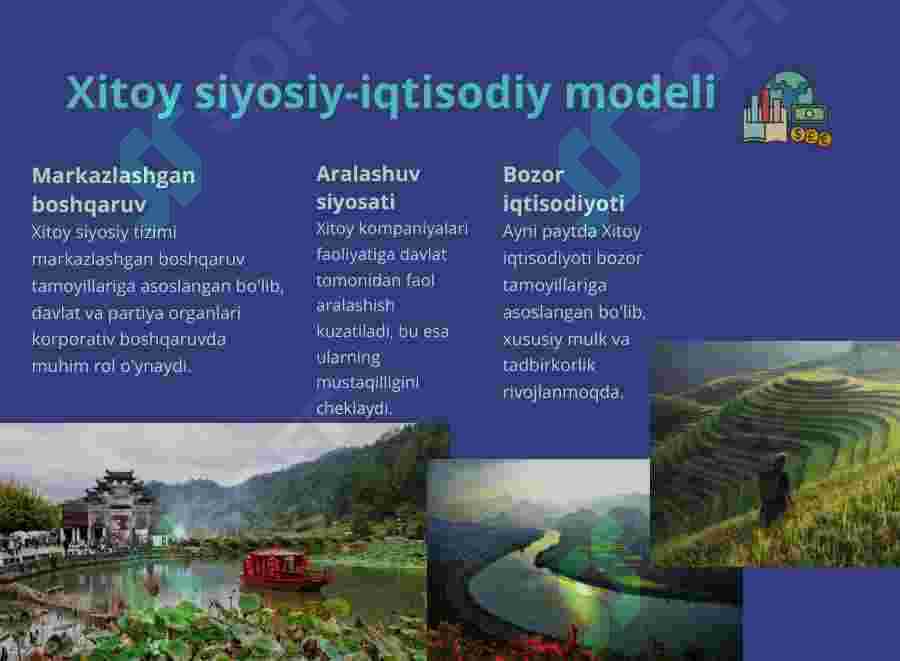 Xitoy siyosiy-iqtisodiy modeli

Markazlashgan boshqaruv

Xitoy siyosiy tizimi markazlashgan boshqaruv tamoyillariga asoslangan bo'lib, davlat va partiya organlari korporativ boshqaruvda muhim rol o'ynaydi.

Aralashuv siyosati

Xitoy kompaniyalari faoliyatiga davlat tomonidan faol aralashish kuzatiladi, bu esa ularning mustaqilligini cheklaydi.

Bozor iqtisodiyoti

Ayni paytda Xitoy iqtisodiyoti bozor tamoyillariga asoslangan bo'lib, xususiy mulk va tadbirkorlik rivojlanmoqda.